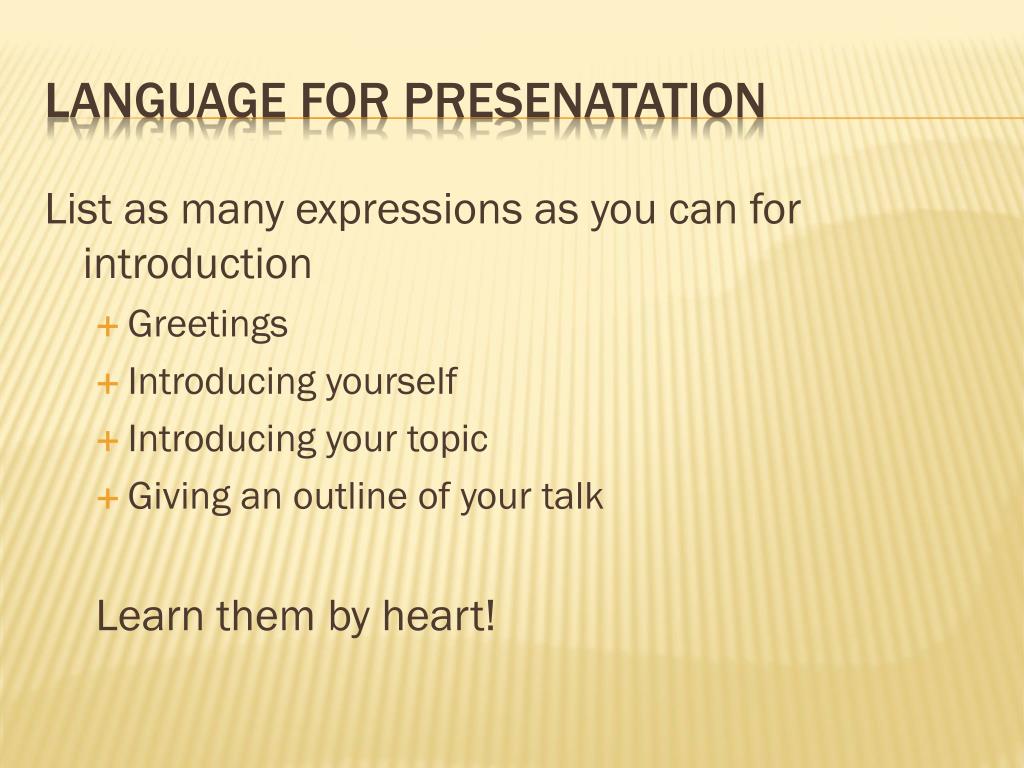 LANGUAGE FOR PRESENATATION

List as many expressions as you can for introduction

+ Greetings
+ Introducing yourself
+ Introducing your topic
+ Giving an outline of your talk

Learn them by heart!